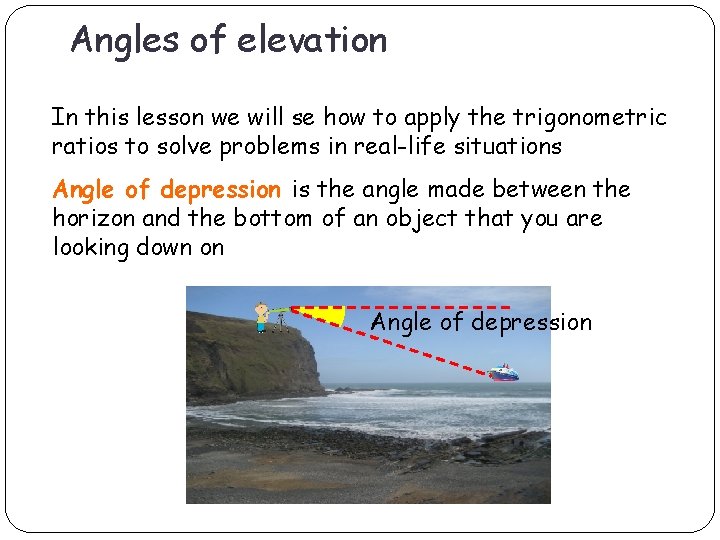 Angles of elevation

In this lesson we will se how to apply the trigonometric ratios to solve problems in real-life situations

Angle of depression is the angle made between the horizon and the bottom of an object that you are looking down on

Angle of depression